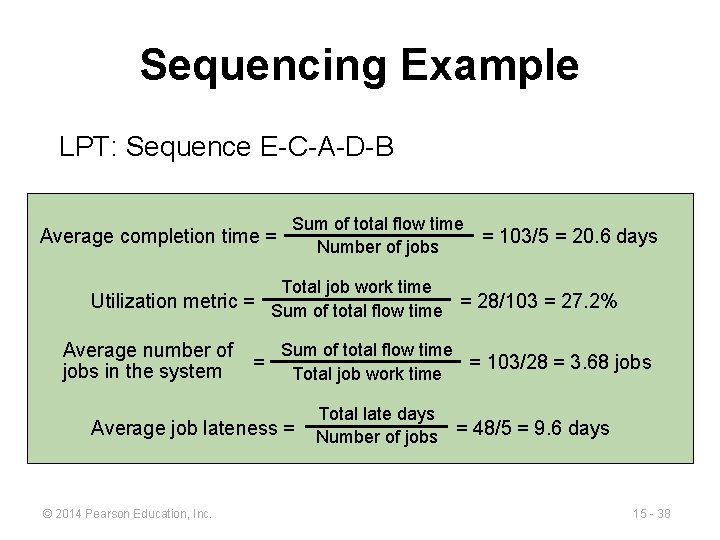 Sequencing Example

LPT: Sequence E-C-A-D-B

Average completion time = $\frac{\text{Sum of total flow time}}{\text{Number of jobs}}$ = 103/5 = 20.6 days

Utilization metric = $\frac{\text{Total job work time}}{\text{Sum of total flow time}}$ = 28/103 = 27.2%

Average number of jobs in the system = $\frac{\text{Sum of total flow time}}{\text{Total job work time}}$ = 103/28 = 3.68 jobs

Average job lateness = $\frac{\text{Total late days}}{\text{Number of jobs}}$ = 48/5 = 9.6 days

© 2014 Pearson Education, Inc.

15 - 38